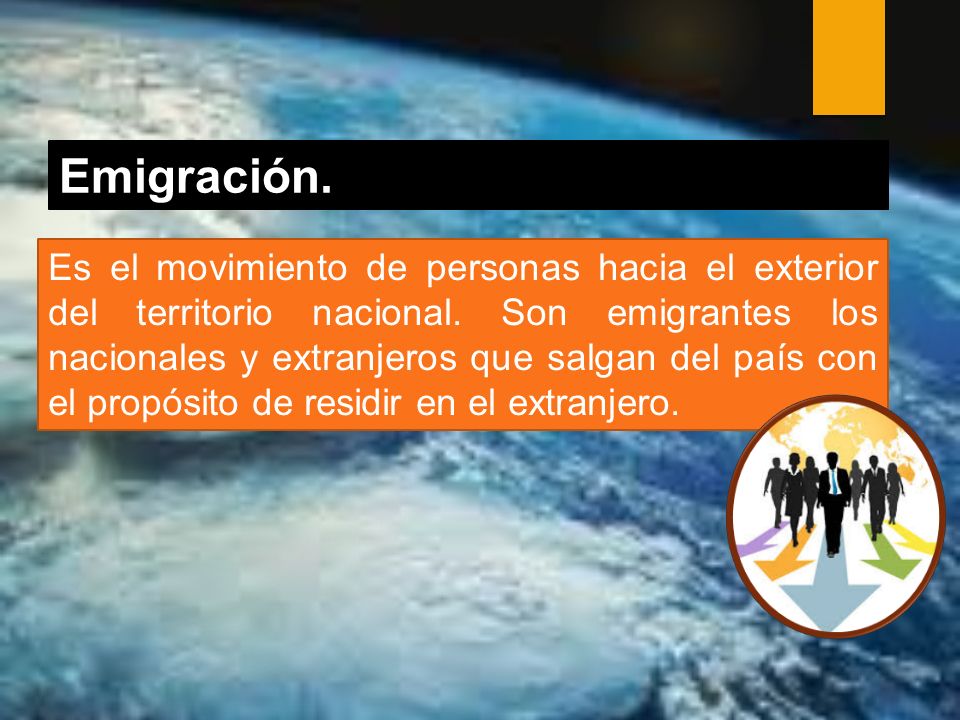 Emigración.

Es el movimiento de personas hacia el exterior del territorio nacional. Son emigrantes los nacionales y extranjeros que salgan del país con el propósito de residir en el extranjero.